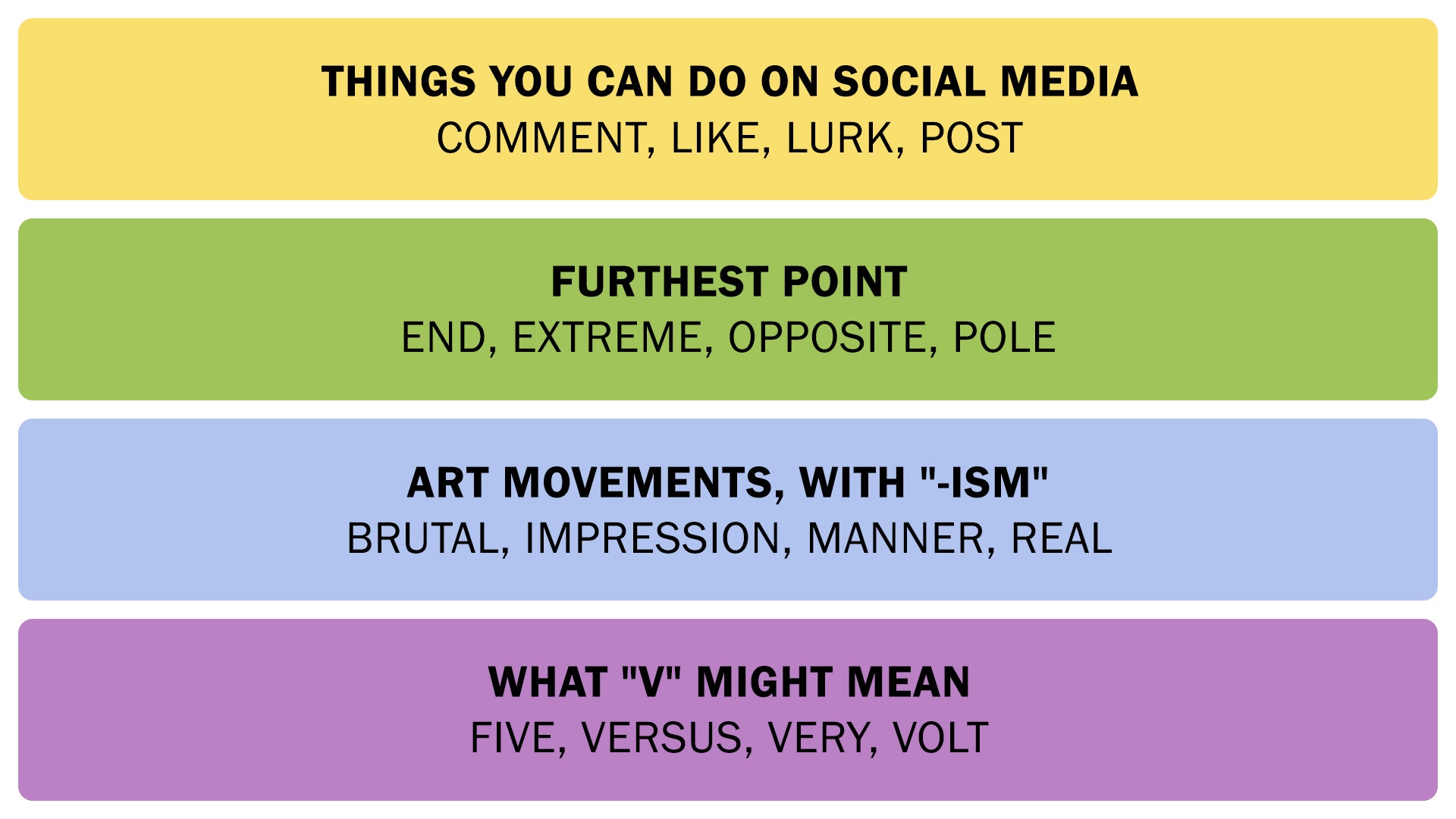 THINGS YOU CAN DO ON SOCIAL MEDIA
COMMENT, LIKE, LURK, POST

FURTHEST POINT
END, EXTREME, OPPOSITE, POLE

ART MOVEMENTS, WITH "-ISM"
BRUTAL, IMPRESSION, MANNER, REAL

WHAT "V" MIGHT MEAN
FIVE, VERSUS, VERY, VOLT